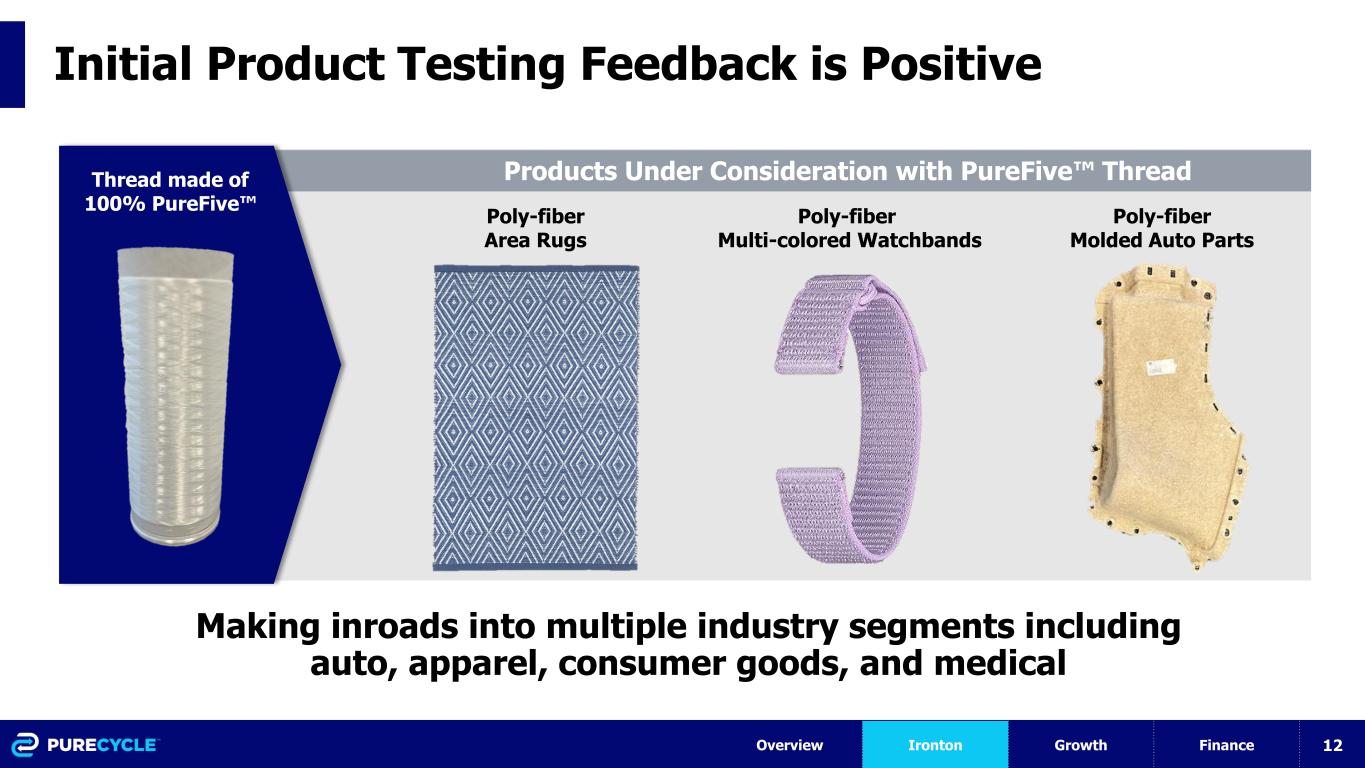 Initial Product Testing Feedback is Positive

Thread made of 100% PureFive™

Products Under Consideration with PureFive™ Thread

Poly-fiber
Area Rugs

Poly-fiber
Multi-colored Watchbands

Poly-fiber
Molded Auto Parts

Making inroads into multiple industry segments including auto, apparel, consumer goods, and medical

PURECYCLE™

Overview Ironton Growth Finance 12